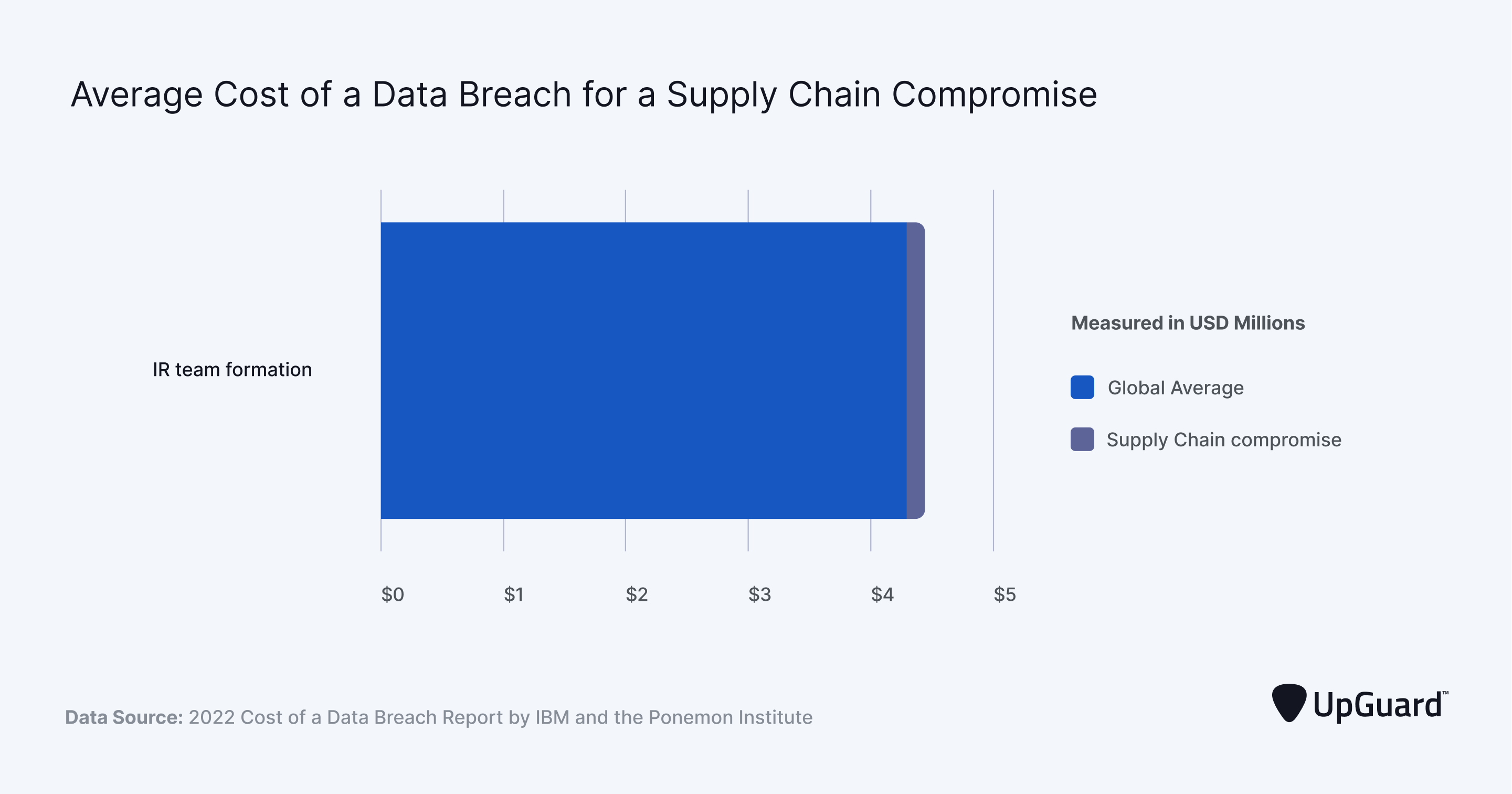 Average Cost of a Data Breach for a Supply Chain Compromise

IR team formation

$0 $1 $2 $3 $4 $5

Measured in USD Millions

Global Average

Supply Chain compromise

Data Source: 2022 Cost of a Data Breach Report by IBM and the Ponemon Institute

UpGuard™